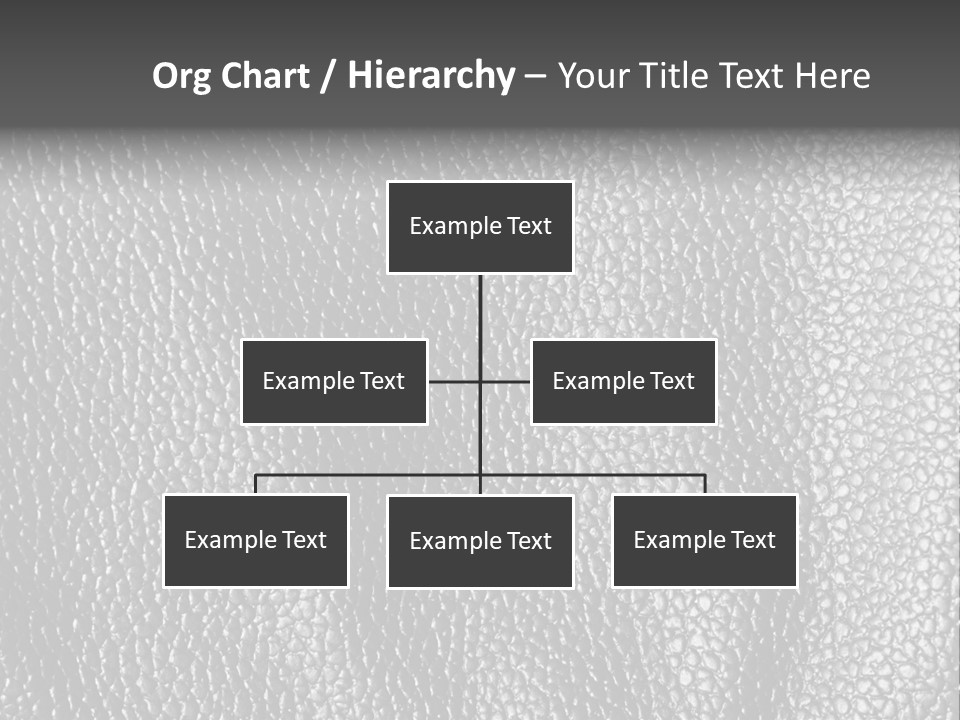 Org Chart / Hierarchy – Your Title Text Here

Example Text

Example Text

Example Text

Example Text

Example Text

Example Text